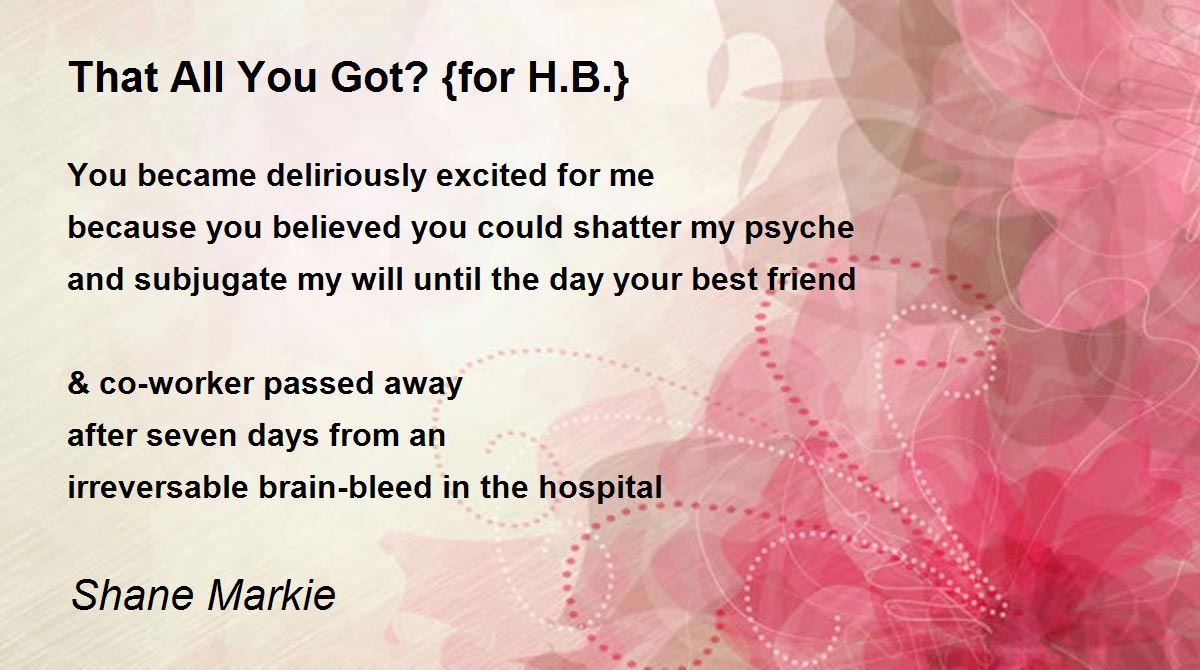 That All You Got? {for H.B.}

You became deliriously excited for me
because you believed you could shatter my psyche
and subjugate my will until the day your best friend

& co-worker passed away
after seven days from an
irreversable brain-bleed in the hospital

Shane Markie